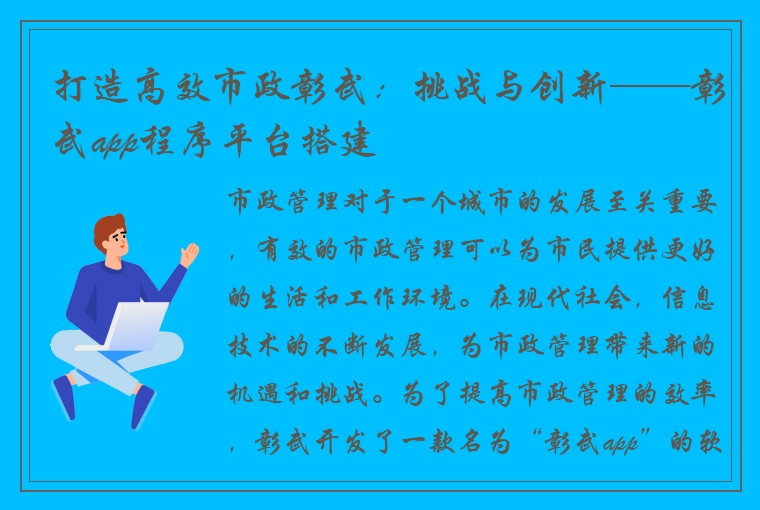 打造高效市政彰武：挑战与创新——彰武app程序平台搭建

市政管理对于一个城市的发展至关重要，有效的市政管理可以为市民提供更好的生活和工作环境。在现代社会，信息技术的不断发展，为市政管理带来新的机遇和挑战。为了提高市政管理的效率，彰武开发了一款名为“彰武app”的软